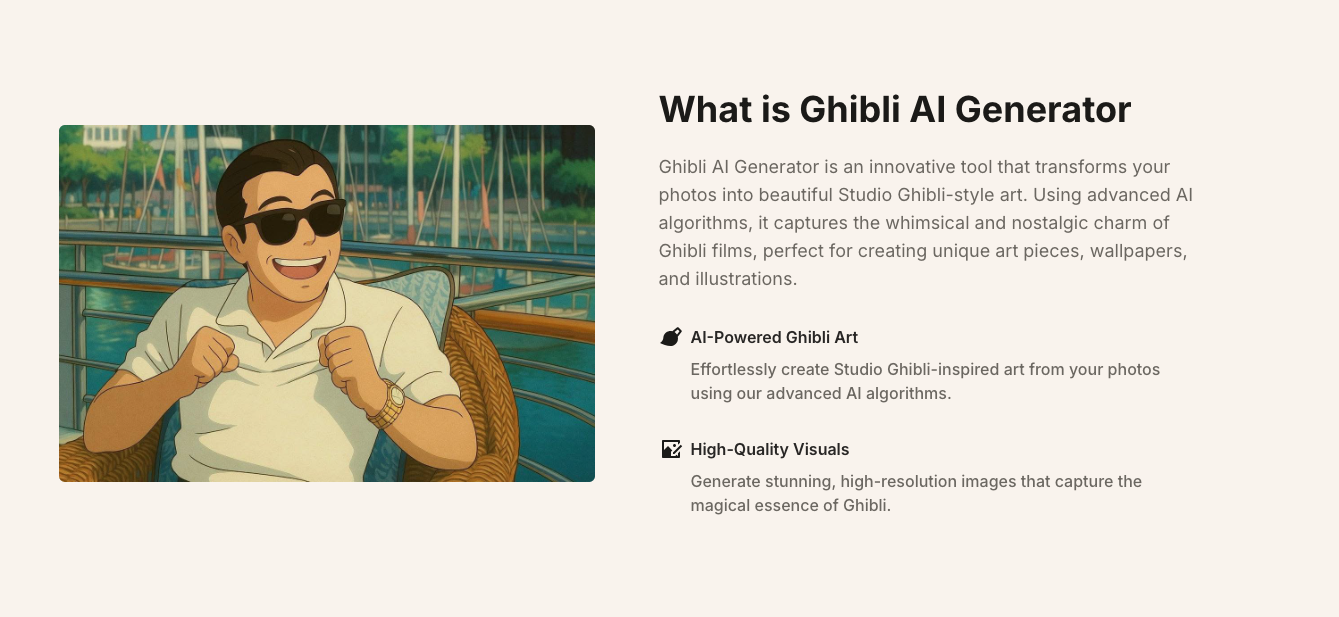 What is Ghibli AI Generator

Ghibli AI Generator is an innovative tool that transforms your photos into beautiful Studio Ghibli-style art. Using advanced AI algorithms, it captures the whimsical and nostalgic charm of Ghibli films, perfect for creating unique art pieces, wallpapers, and illustrations.

AI-Powered Ghibli Art

Effortlessly create Studio Ghibli-inspired art from your photos using our advanced AI algorithms.

High-Quality Visuals

Generate stunning, high-resolution images that capture the magical essence of Ghibli.